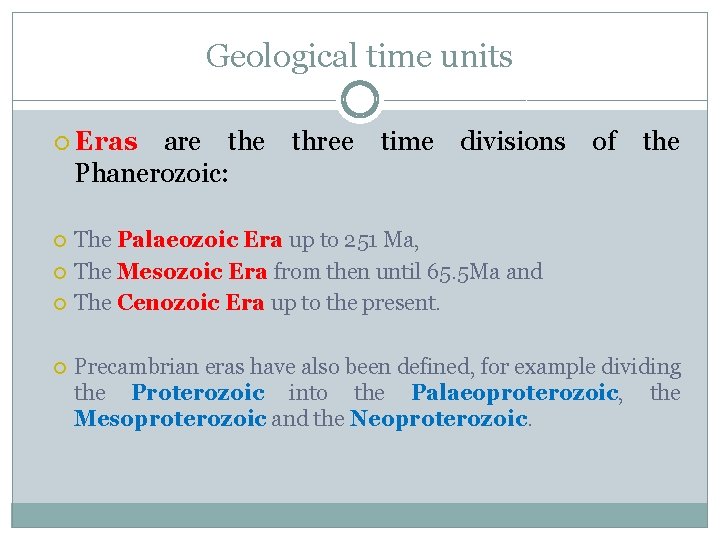 Geological time units

Eras are the three time divisions of the Phanerozoic:

The Palaeozoic Era up to 251 Ma,

The Mesozoic Era from then until 65.5Ma and

The Cenozoic Era up to the present.

Precambrian eras have also been defined, for example dividing the Proterozoic into the Palaeoproterozoic, the Mesoproterozoic and the Neoproterozoic.